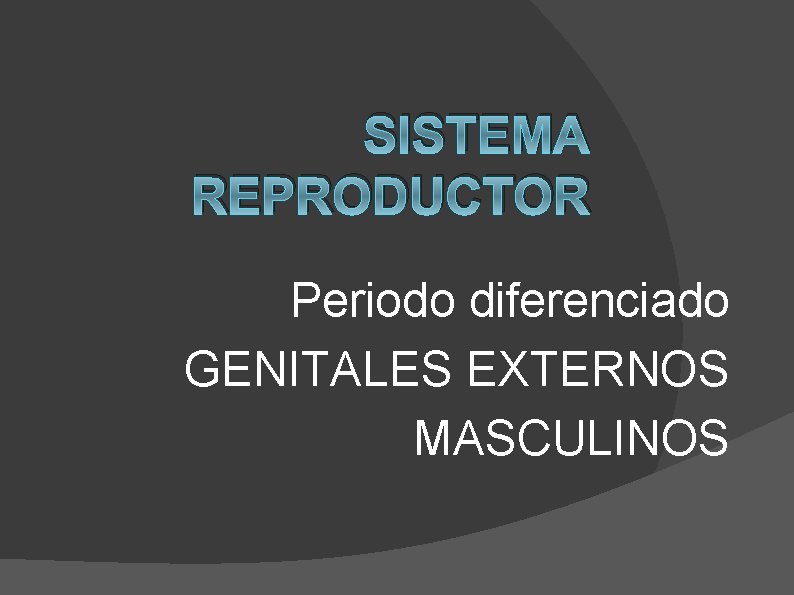 SISTEMA REPRODUCTOR

Periodo diferenciado
GENITALES EXTERNOS MASCULINOS